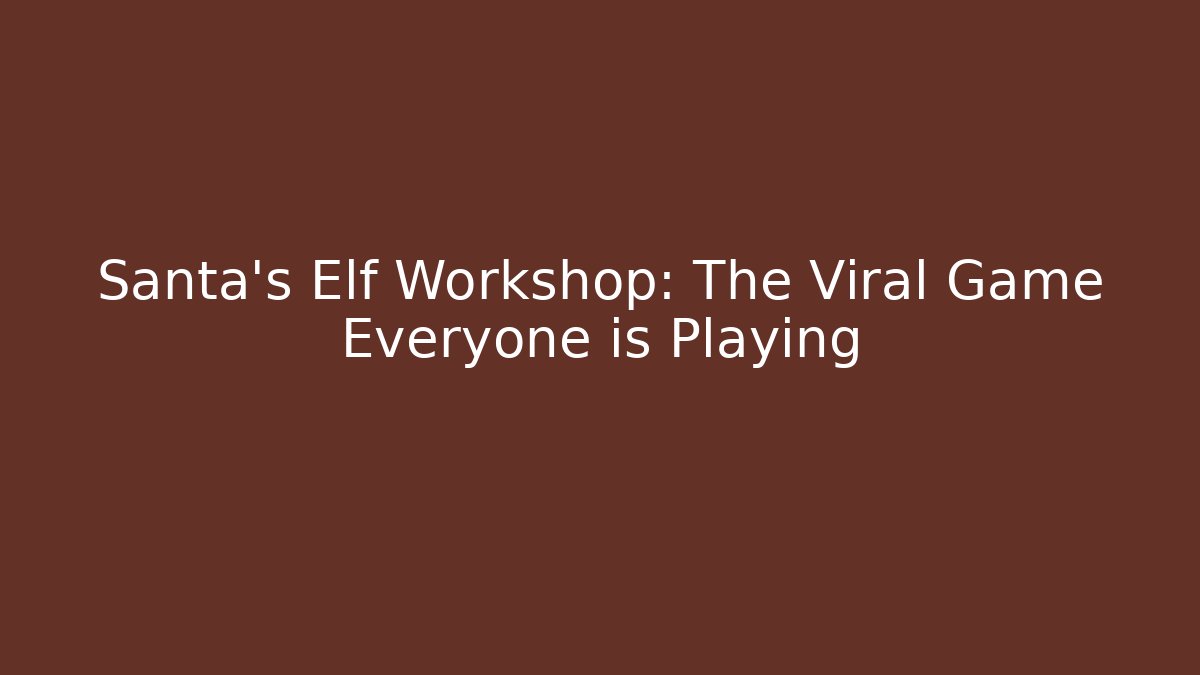 Santa's Elf Workshop: The Viral Game Everyone is Playing